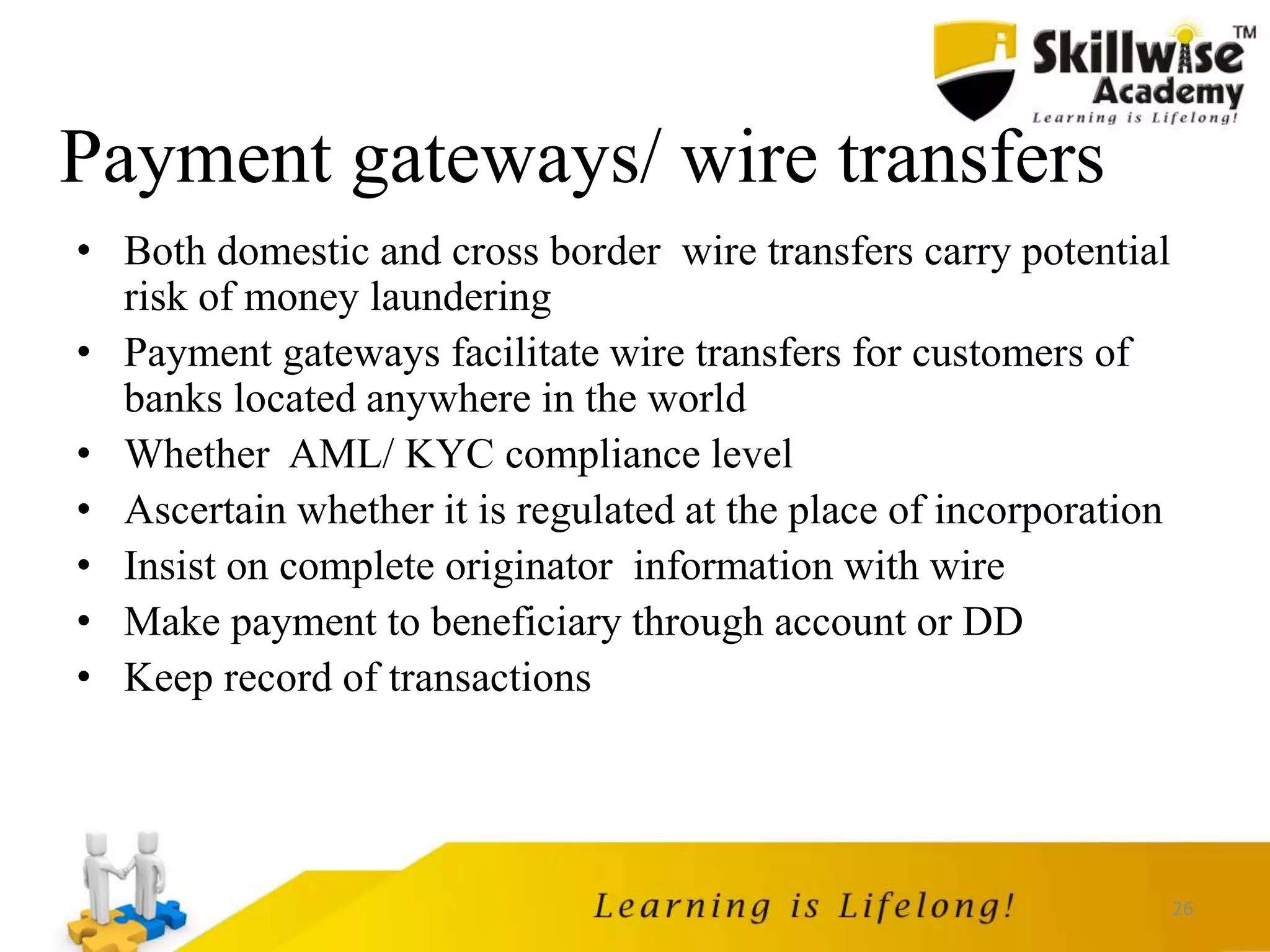 Skillwise™ Academy
Learning is Lifelong!

Payment gateways/ wire transfers

• Both domestic and cross border wire transfers carry potential risk of money laundering
• Payment gateways facilitate wire transfers for customers of banks located anywhere in the world
• Whether AML/ KYC compliance level
• Ascertain whether it is regulated at the place of incorporation
• Insist on complete originator information with wire
• Make payment to beneficiary through account or DD
• Keep record of transactions

Learning is Lifelong!

26